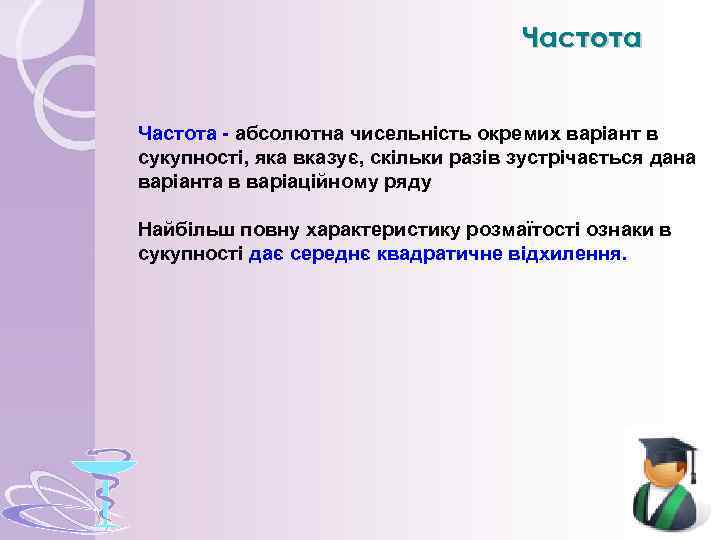 Частота

Частота - абсолютна чисельність окремих варіант в сукупності, яка вказує, скільки разів зустрічається дана варіанта в варіаційному ряду

Найбільш повну характеристику розмаїтості ознаки в сукупності дає середнє квадратичне відхилення.